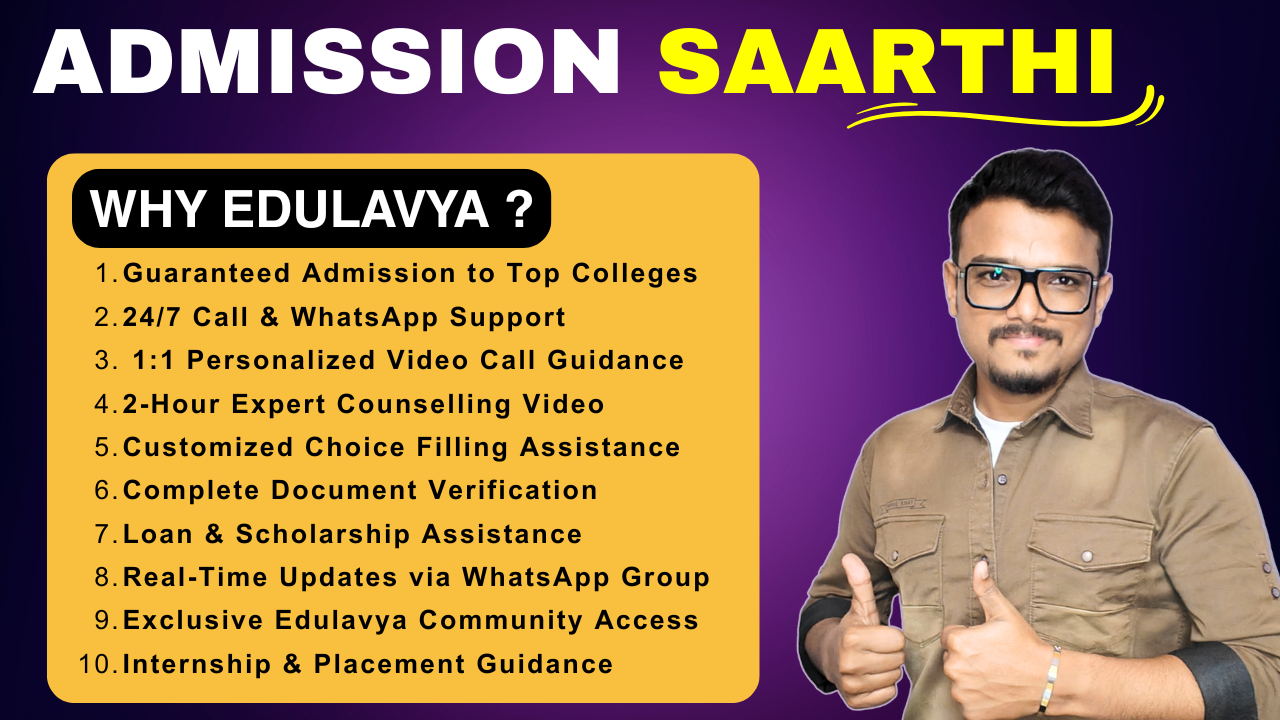 ADMISSION SAARTHI

WHY EDULAVYA ?

1. Guaranteed Admission to Top Colleges
2. 24/7 Call & WhatsApp Support
3. 1:1 Personalized Video Call Guidance
4. 2-Hour Expert Counselling Video
5. Customized Choice Filling Assistance
6. Complete Document Verification
7. Loan & Scholarship Assistance
8. Real-Time Updates via WhatsApp Group
9. Exclusive Edulavya Community Access
10. Internship & Placement Guidance